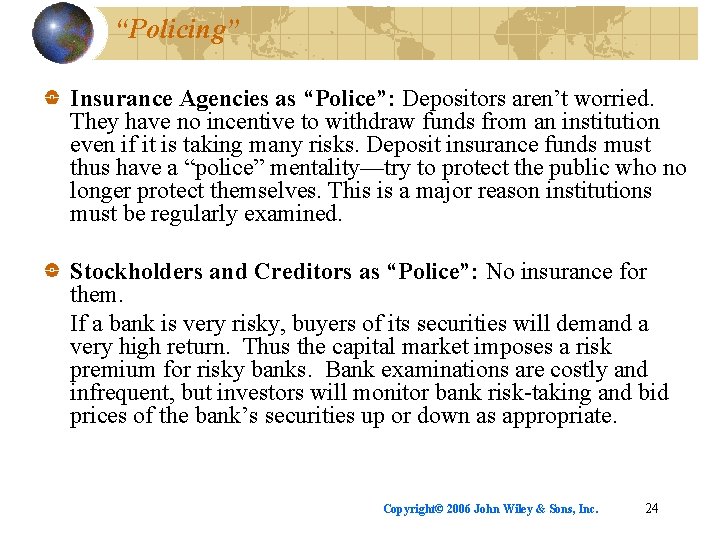 “Policing”

Insurance Agencies as “Police”: Depositors aren’t worried. They have no incentive to withdraw funds from an institution even if it is taking many risks. Deposit insurance funds must thus have a “police” mentality—try to protect the public who no longer protect themselves. This is a major reason institutions must be regularly examined.

Stockholders and Creditors as “Police”: No insurance for them.

If a bank is very risky, buyers of its securities will demand a very high return. Thus the capital market imposes a risk premium for risky banks. Bank examinations are costly and infrequent, but investors will monitor bank risk-taking and bid prices of the bank’s securities up or down as appropriate.

Copyright© 2006 John Wiley & Sons, Inc. 24